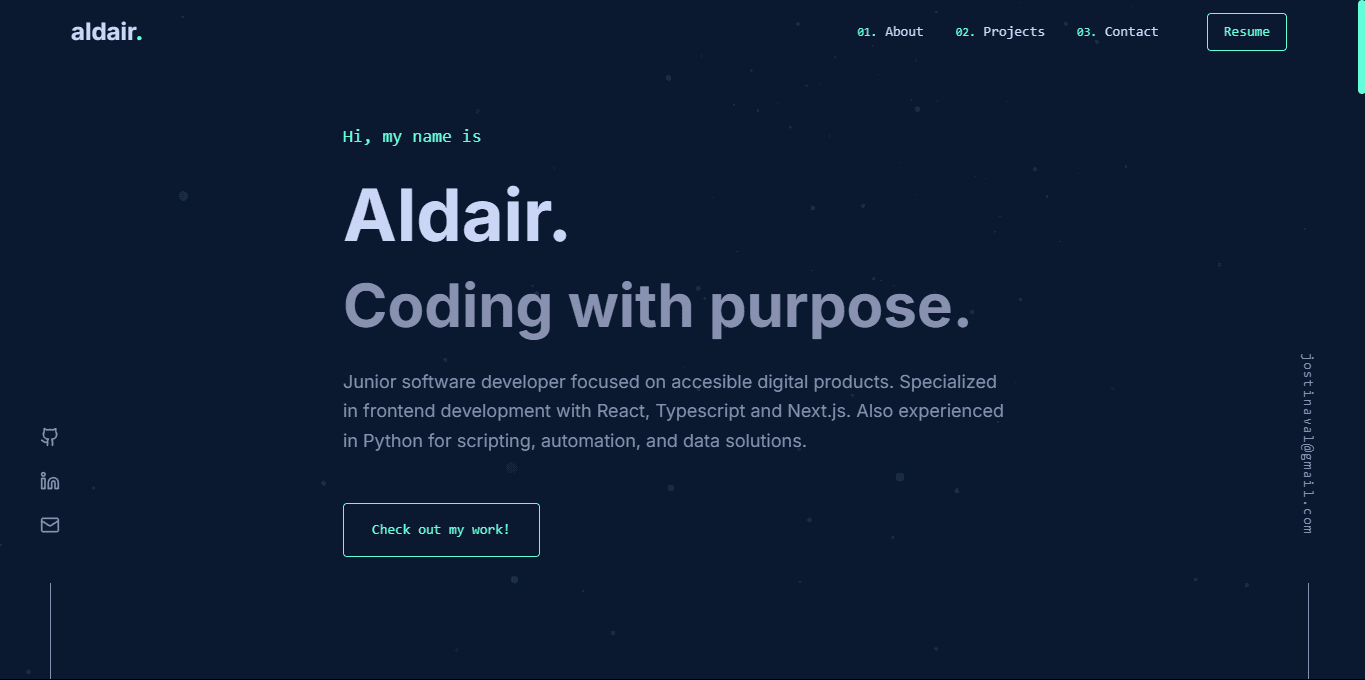 aldair.

01. About 02. Projects 03. Contact Resume

Hi, my name is

Aldair.

Coding with purpose.

Junior software developer focused on accesible digital products. Specialized in frontend development with React, Typescript and Next.js. Also experienced in Python for scripting, automation, and data solutions.

Check out my work!

jostinaval@gmail.com